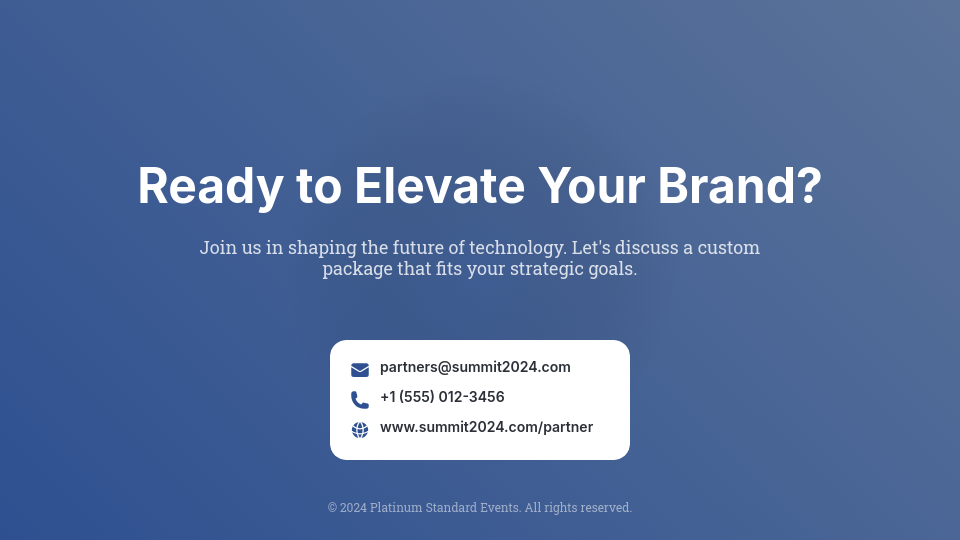 Ready to Elevate Your Brand?

Join us in shaping the future of technology. Let's discuss a custom package that fits your strategic goals.

partners@summit2024.com
+1 (555) 012-3456
www.summit2024.com/partner

© 2024 Platinum Standard Events. All rights reserved.